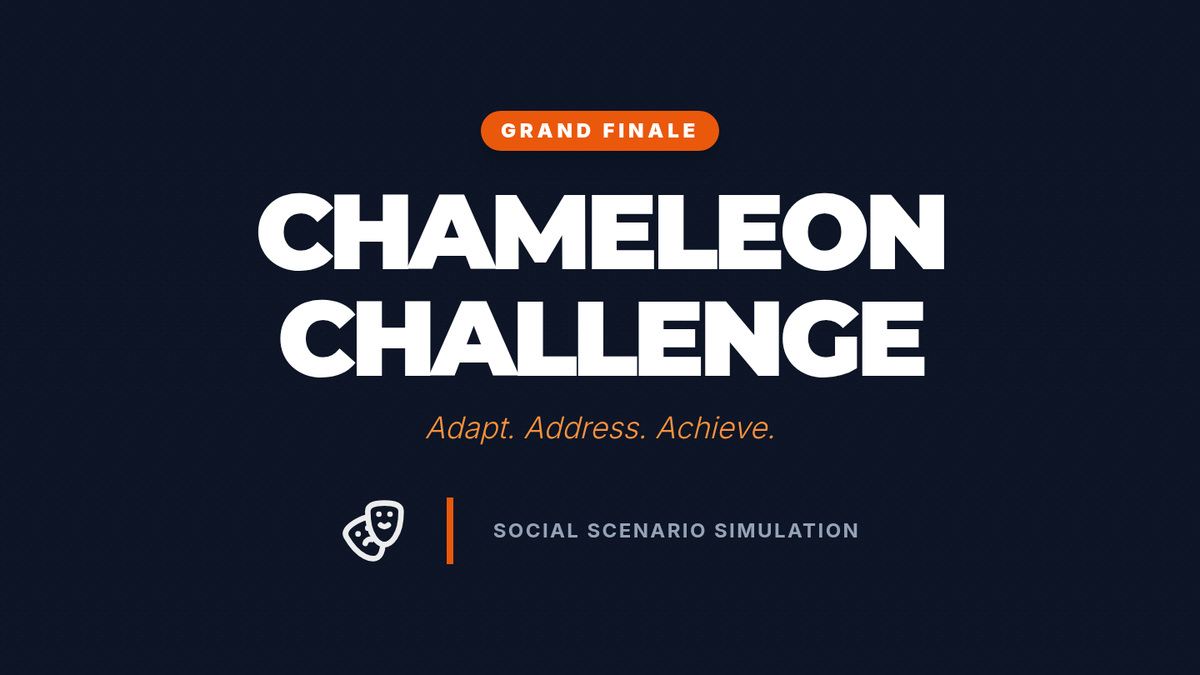 GRAND FINALE

CHAMELEON CHALLENGE

Adapt. Address. Achieve.

SOCIAL SCENARIO SIMULATION